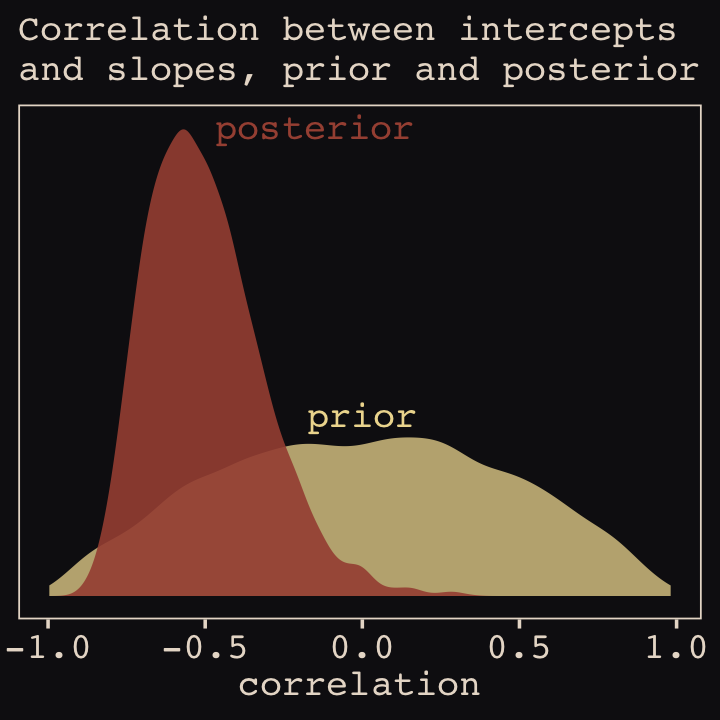 Correlation between intercepts and slopes, prior and posterior

posterior

prior

-1.0 -0.5 0.0 0.5 1.0

correlation